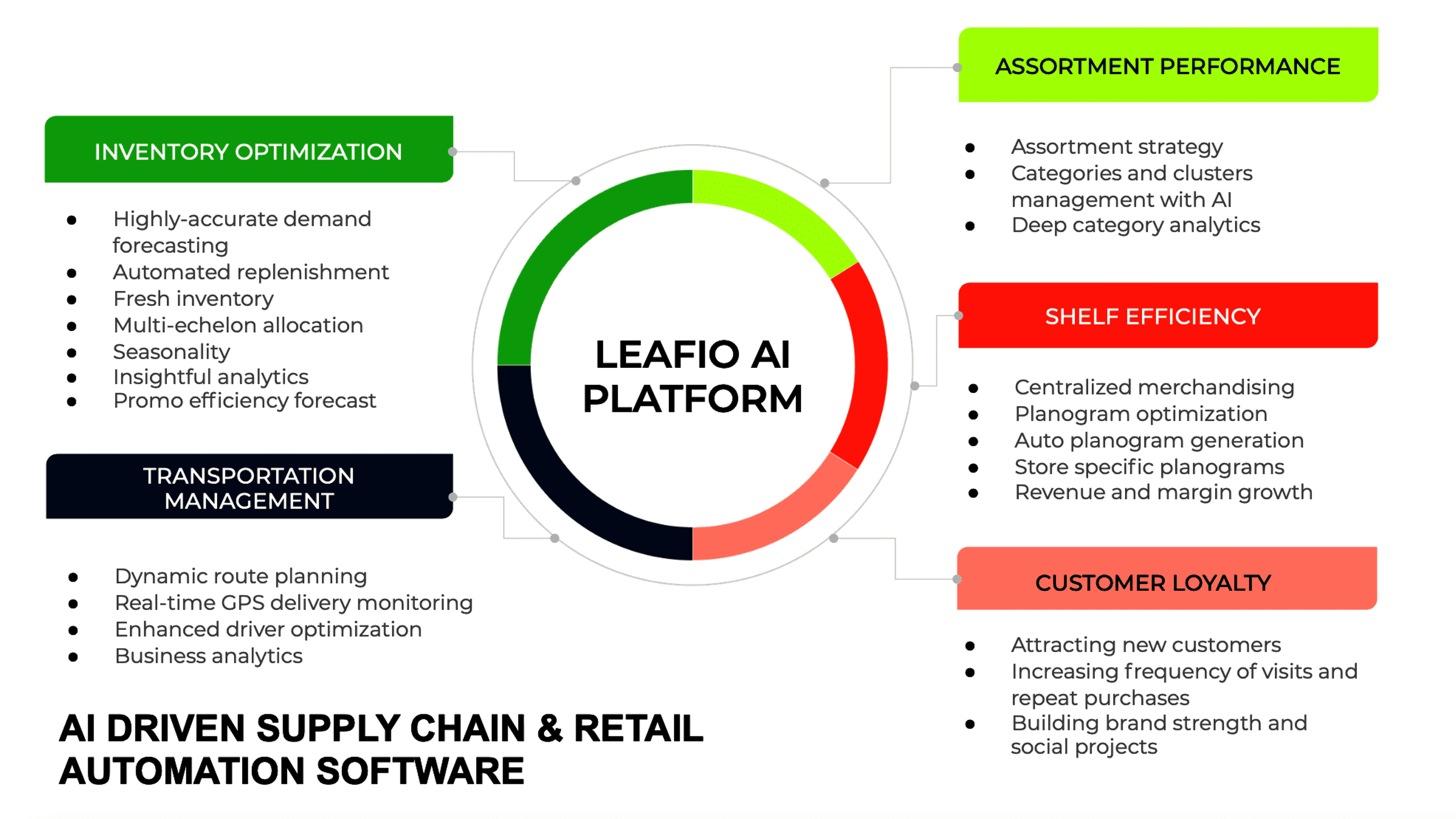 INVENTORY OPTIMIZATION

- Highly-accurate demand forecasting
- Automated replenishment
- Fresh inventory
- Multi-echelon allocation
- Seasonality
- Insightful analytics
- Promo efficiency forecast

TRANSPORTATION MANAGEMENT

- Dynamic route planning
- Real-time GPS delivery monitoring
- Enhanced driver optimization
- Business analytics

AI DRIVEN SUPPLY CHAIN & RETAIL AUTOMATION SOFTWARE

LEAFIO AI PLATFORM

ASSORTMENT PERFORMANCE

- Assortment strategy
- Categories and clusters management with AI
- Deep category analytics

SHELF EFFICIENCY

- Centralized merchandising
- Planogram optimization
- Auto planogram generation
- Store specific planograms
- Revenue and margin growth

CUSTOMER LOYALTY

- Attracting new customers
- Increasing frequency of visits and repeat purchases
- Building brand strength and social projects